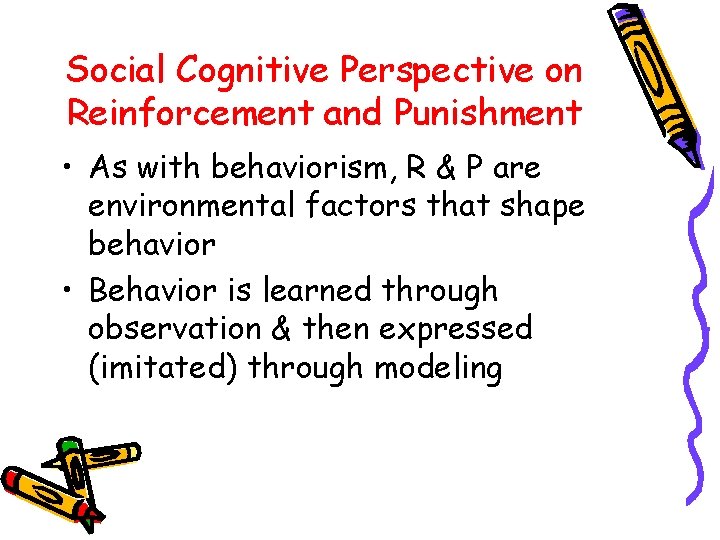 Social Cognitive Perspective on Reinforcement and Punishment

• As with behaviorism, R & P are environmental factors that shape behavior

• Behavior is learned through observation & then expressed (imitated) through modeling